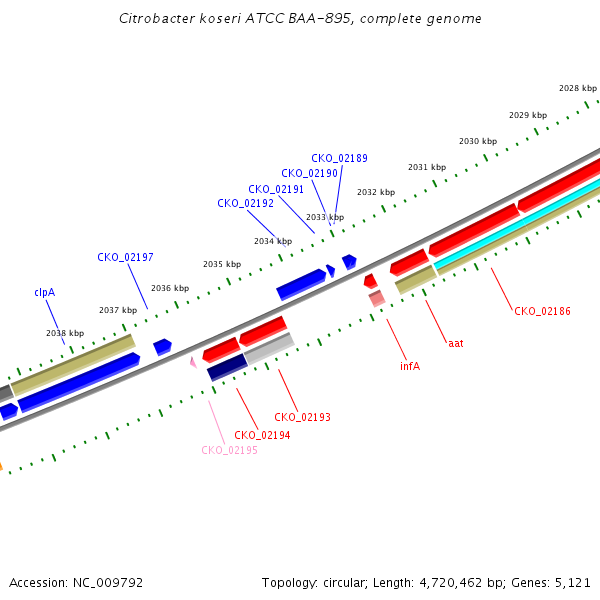 Citrobacter koseri ATCC BAA-895, complete genome

2028 kbp
2029 kbp
2030 kbp
2031 kbp
2032 kbp
2033 kbp
2034 kbp
2035 kbp
2036 kbp
2037 kbp
2038 kbp

CKO_02189
CKO_02190
CKO_02191
CKO_02192
CKO_02197
clpA

CKO_02186
aat
infA
CKO_02193
CKO_02194
CKO_02195

Accession: NC_009792

Topology: circular; Length: 4,720,462 bp; Genes: 5,121